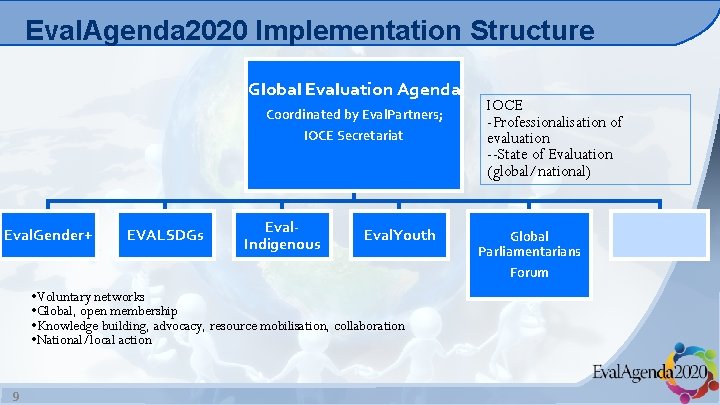 EvalAgenda2020 Implementation Structure

Global Evaluation Agenda
Coordinated by EvalPartners;
IOCE Secretariat

IOCE
-Professionalisation of evaluation
--State of Evaluation (global/national)

EvalGender+

EVALSDGs

Eval-Indigenous

EvalYouth

Global Parliamentarians Forum

•Voluntary networks
•Global, open membership
•Knowledge building, advocacy, resource mobilisation, collaboration
•National/local action

EvalAgenda2020

9